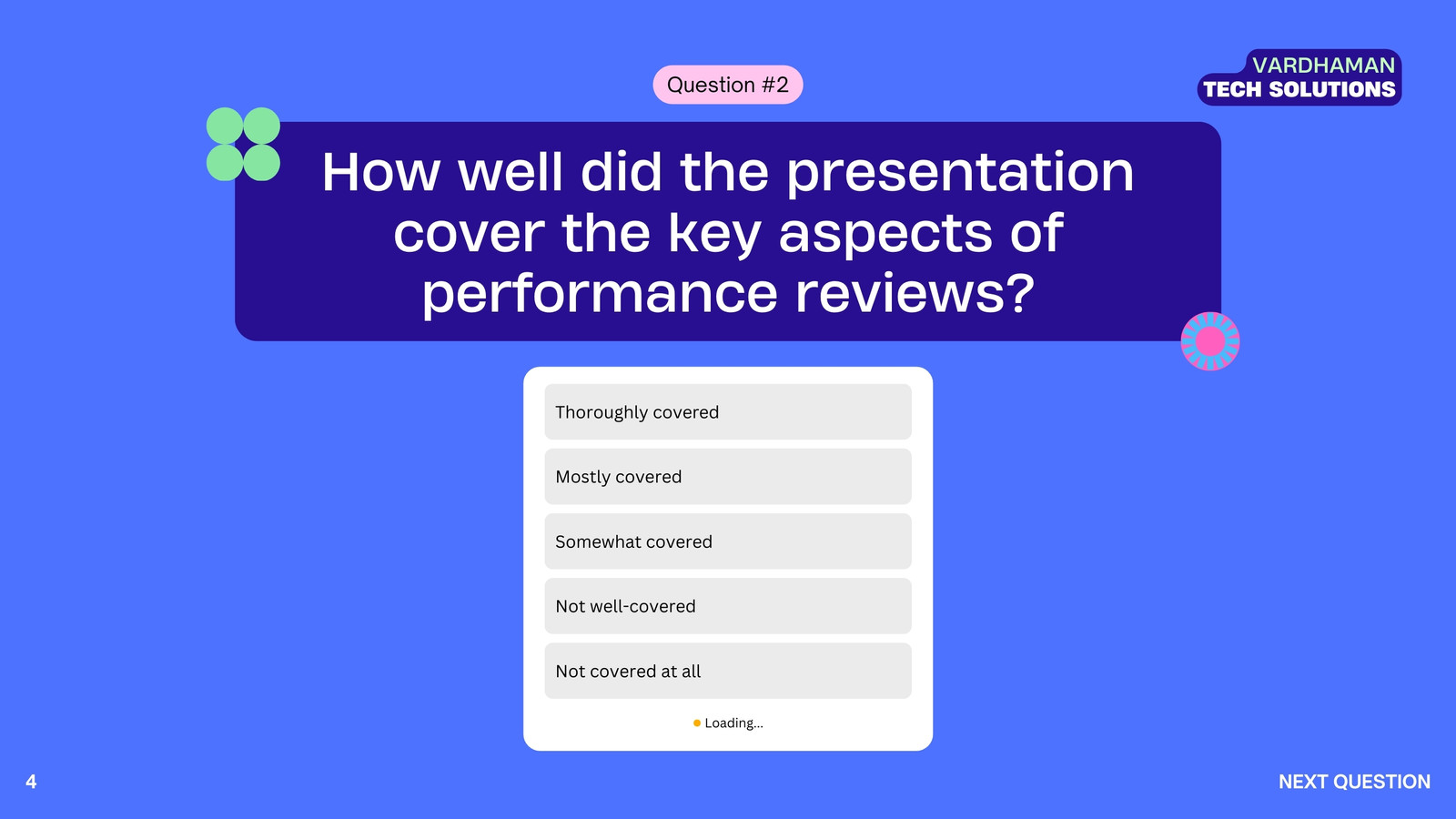 Question #2

VARDHAMAN
TECH SOLUTIONS

How well did the presentation cover the key aspects of performance reviews?

Thoroughly covered

Mostly covered

Somewhat covered

Not well-covered

Not covered at all

Loading...

4

NEXT QUESTION